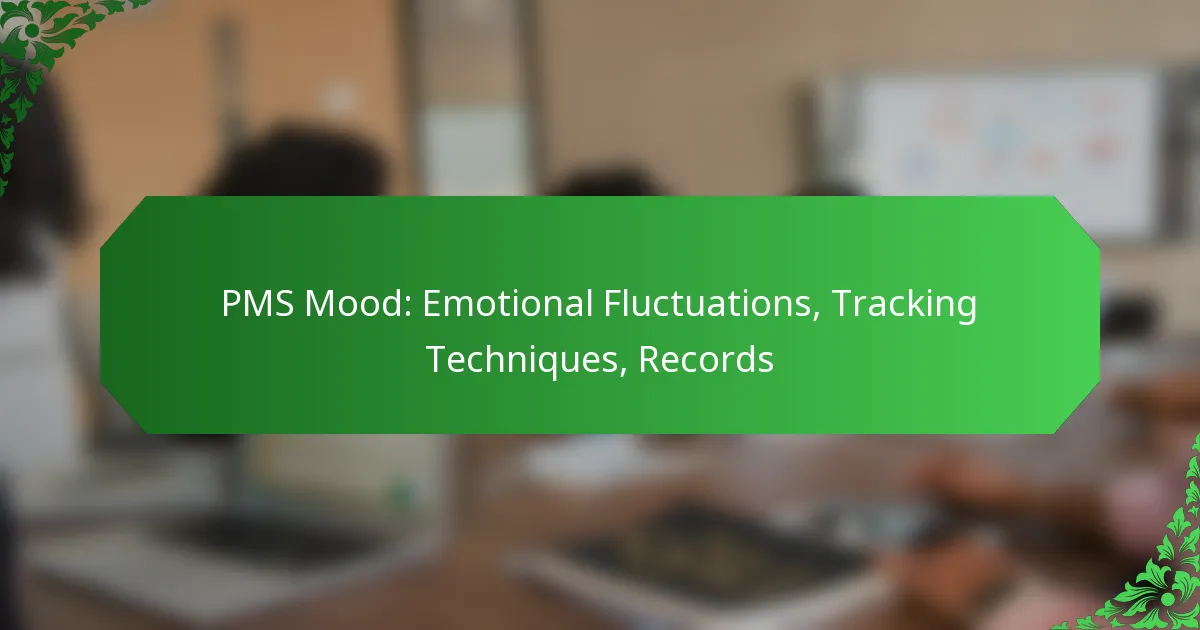 PMS Mood: Emotional Fluctuations, Tracking Techniques, Records